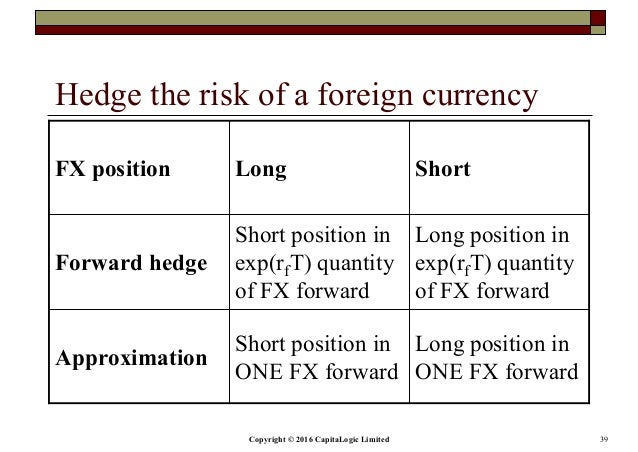 Hedge the risk of a foreign currency

| FX position | Long | Short |
|---|---|---|
| Forward hedge | Short position in $\exp(r_f T)$ quantity of FX forward | Long position in $\exp(r_f T)$ quantity of FX forward |
| Approximation | Short position in ONE FX forward | Long position in ONE FX forward |

Copyright © 2016 CapitaLogic Limited

39